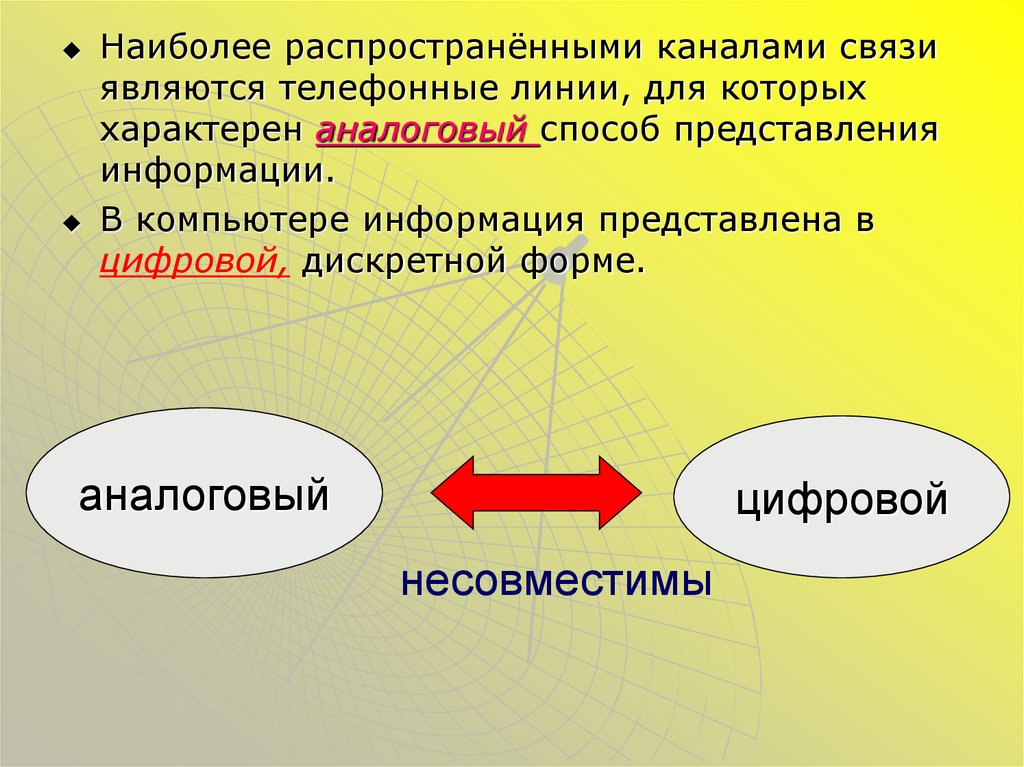 Наиболее распространёнными каналами связи являются телефонные линии, для которых характерен аналоговый способ представления информации.

В компьютере информация представлена в цифровой, дискретной форме.

аналоговый

цифровой

несовместимы